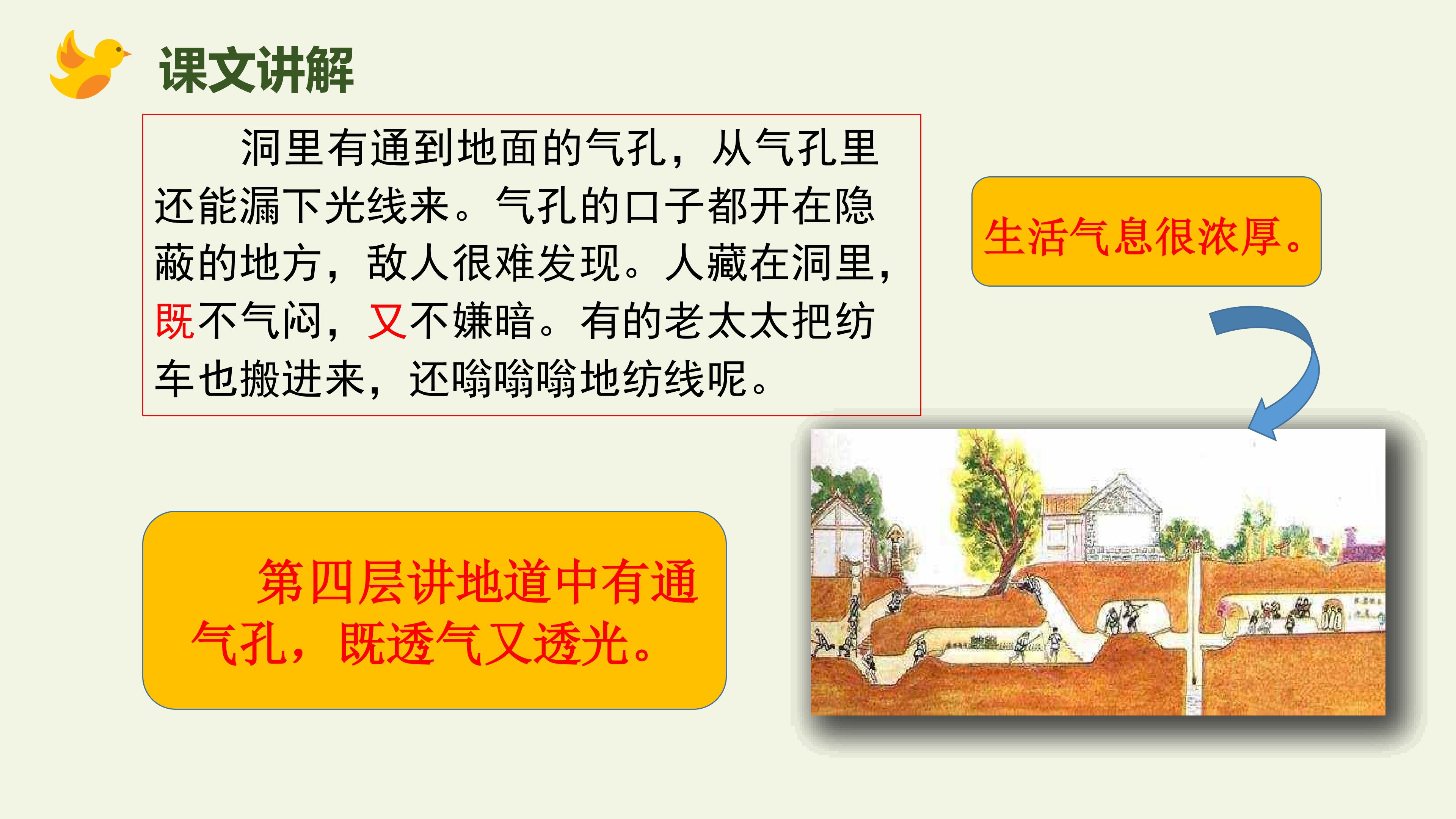 课文讲解

洞里有通到地面的气孔，从气孔里还能漏下光线来。气孔的口子都开在隐蔽的地方，敌人很难发现。人藏在洞里，既不气闷，又不嫌暗。有的老太太把纺车也搬进来，还嗡嗡嗡地纺线呢。

生活气息很浓厚。

第四层讲地道中有通气孔，既透气又透光。